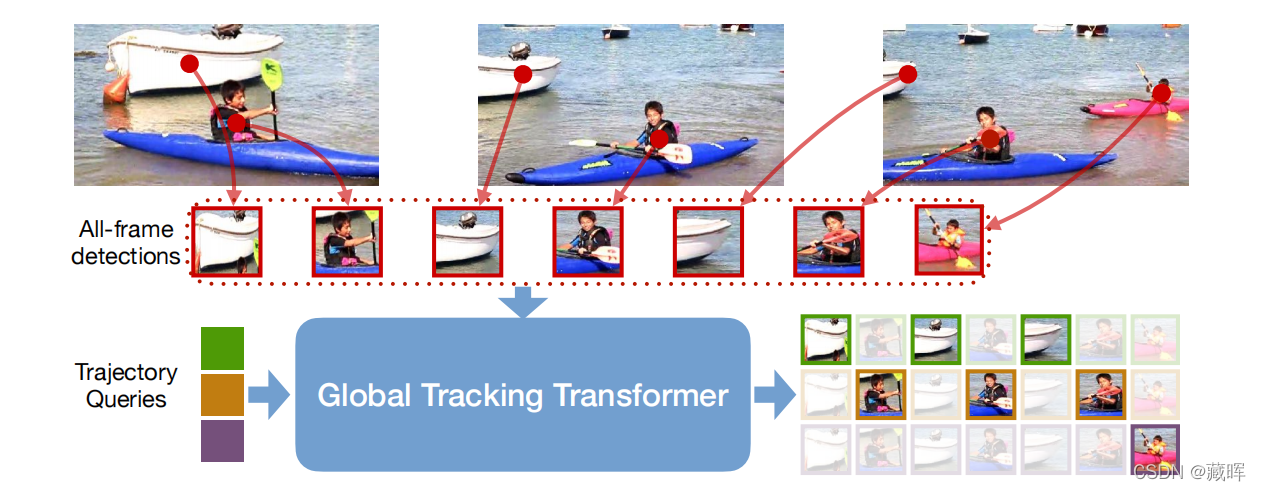 All-frame detections

Trajectory Queries

Global Tracking Transformer

CSDN @藏晖